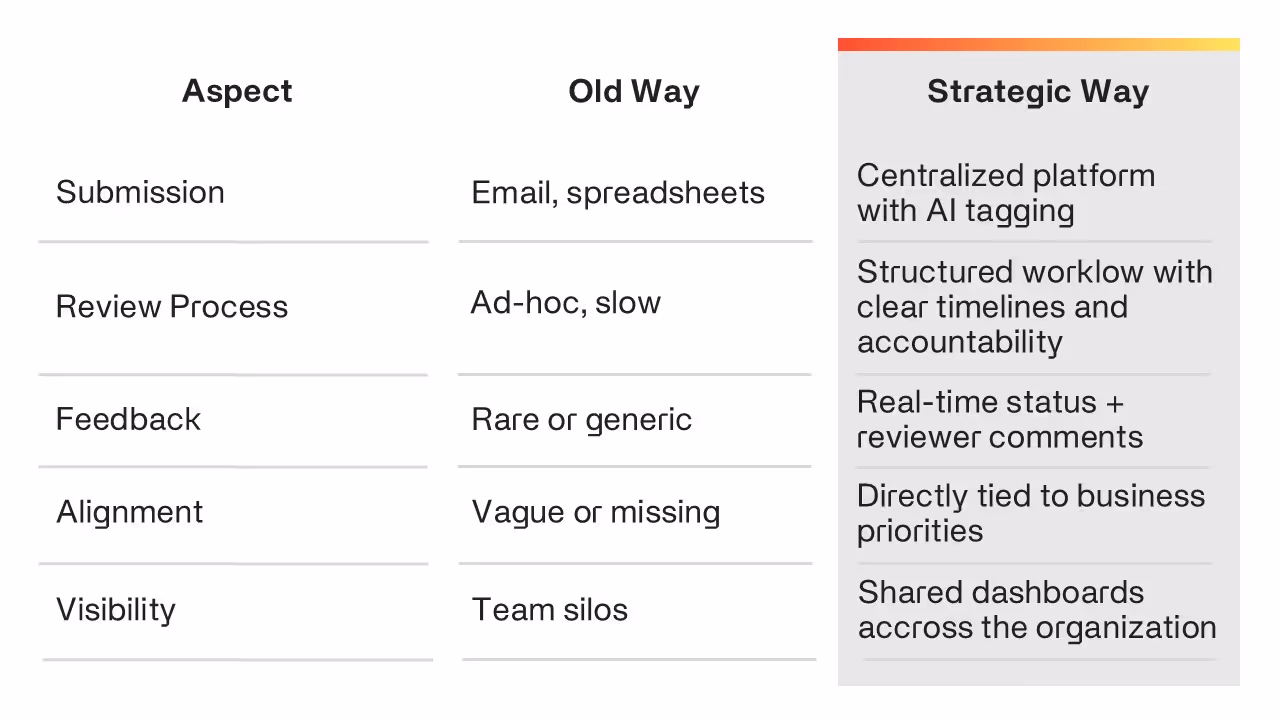 | Aspect | Old Way | Strategic Way |
|---|---|---|
| Submission | Email, spreadsheets | Centralized platform with AI tagging |
| Review Process | Ad-hoc, slow | Structured worklow with clear timelines and accountability |
| Feedback | Rare or generic | Real-time status + reviewer comments |
| Alignment | Vague or missing | Directly tied to business priorities |
| Visibility | Team silos | Shared dashboards accross the organization |